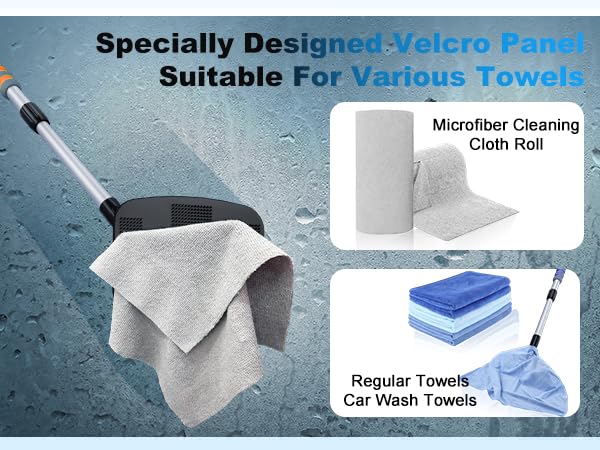 Specially Designed Velcro Panel
Suitable For Various Towels

Microfiber Cleaning
Cloth Roll

Regular Towels
Car Wash Towels